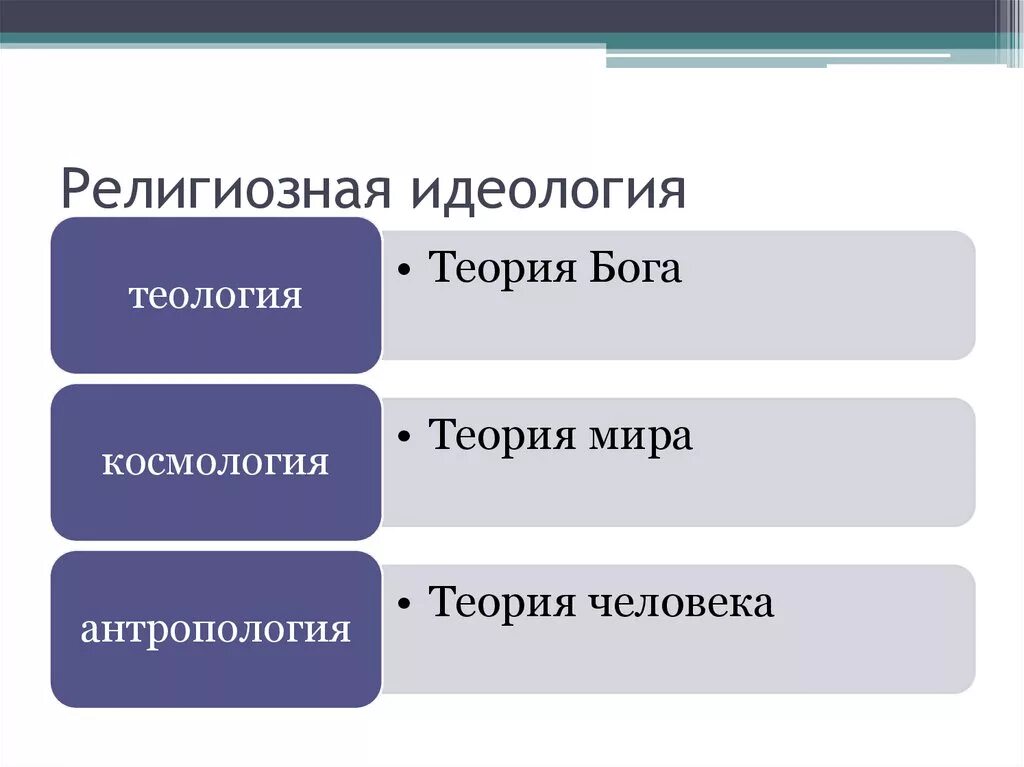 Религиозная идеология

теология

• Теория Бога

космология

• Теория мира

антропология

• Теория человека